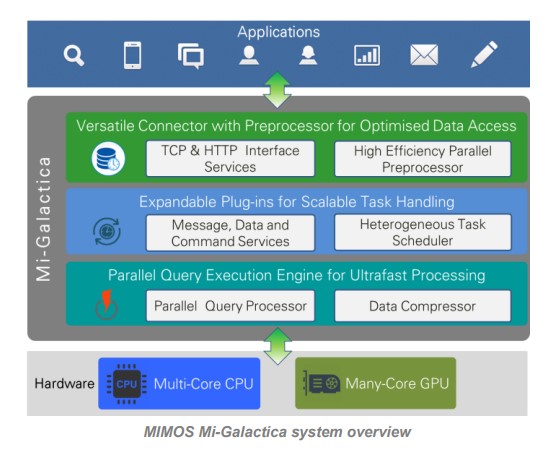 Applications

Mi-Galactica

Versatile Connector with Preprocessor for Optimised Data Access

TCP & HTTP Interface Services

High Efficiency Parallel Preprocessor

Expandable Plug-ins for Scalable Task Handling

Message, Data and Command Services

Heterogeneous Task Scheduler

Parallel Query Execution Engine for Ultrafast Processing

Parallel Query Processor

Data Compressor

Hardware

CPU

Multi-Core CPU

Many-Core GPU

MIMOS Mi-Galactica system overview